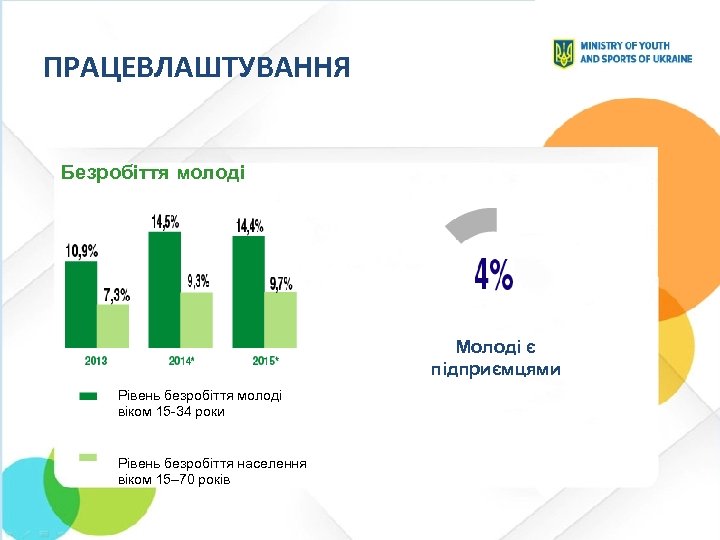 ПРАЦЕВЛАШТУВАННЯ

MINISTRY OF YOUTH AND SPORTS OF UKRAINE

Безробіття молоді

10,9%
7,3%
14,5%
9,3%
14,4%
9,7%

2013
2014*
2015*

Рівень безробіття молоді віком 15-34 роки

Рівень безробіття населення віком 15–70 років

4%

Молоді є підприємцями